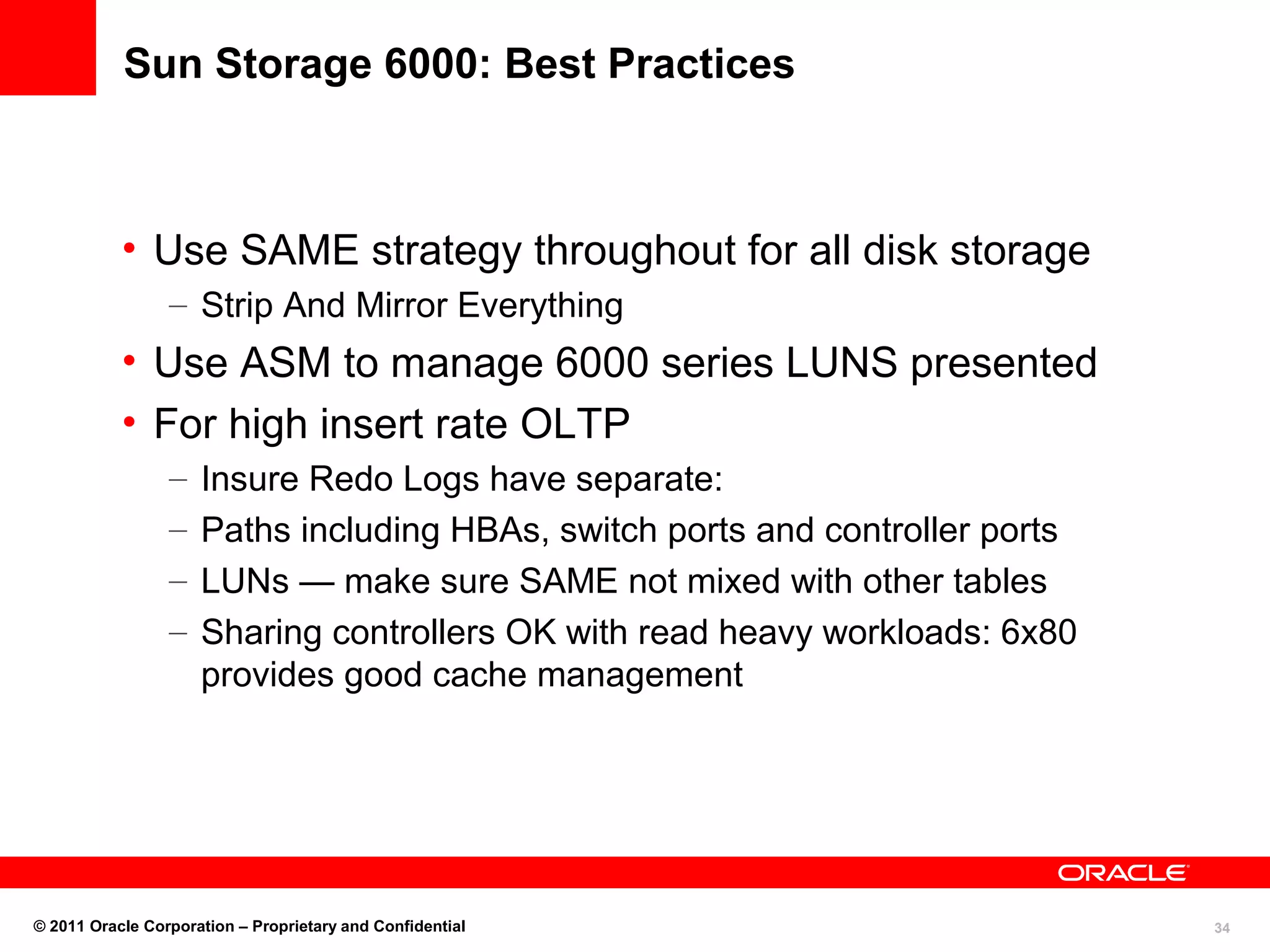 Sun Storage 6000: Best Practices

• Use SAME strategy throughout for all disk storage
– Strip And Mirror Everything
• Use ASM to manage 6000 series LUNS presented
• For high insert rate OLTP
– Insure Redo Logs have separate:
– Paths including HBAs, switch ports and controller ports
– LUNs — make sure SAME not mixed with other tables
– Sharing controllers OK with read heavy workloads: 6x80 provides good cache management

ORACLE

© 2011 Oracle Corporation – Proprietary and Confidential

34